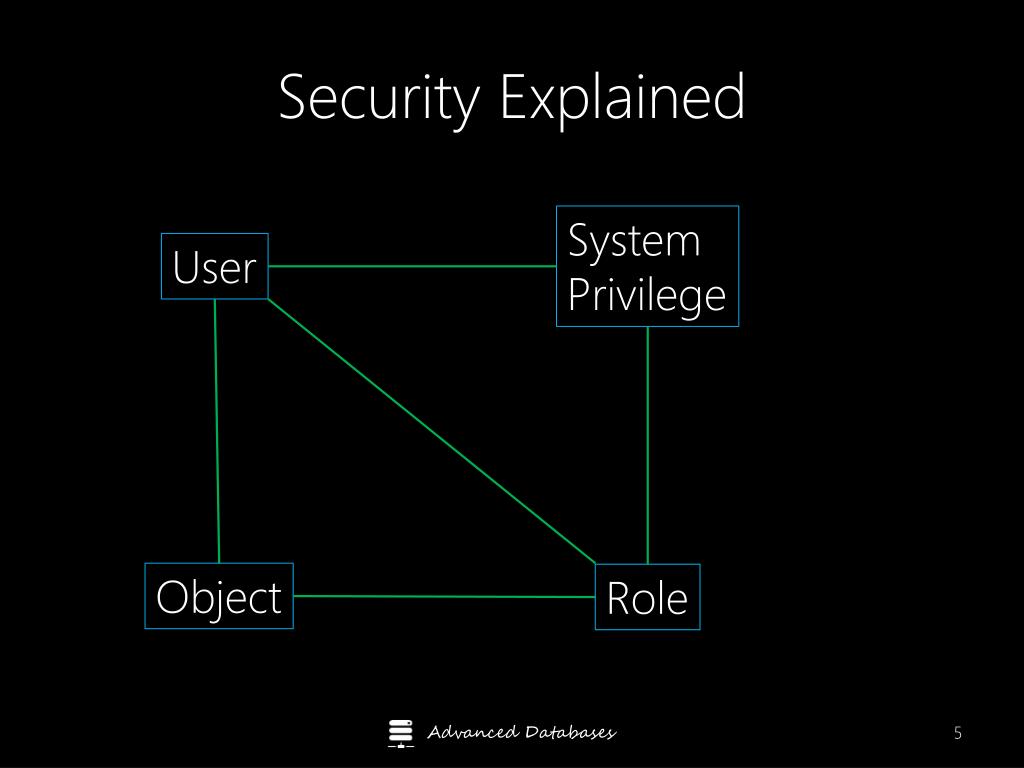 Security Explained

User

System Privilege

Object

Role

Advanced Databases

5